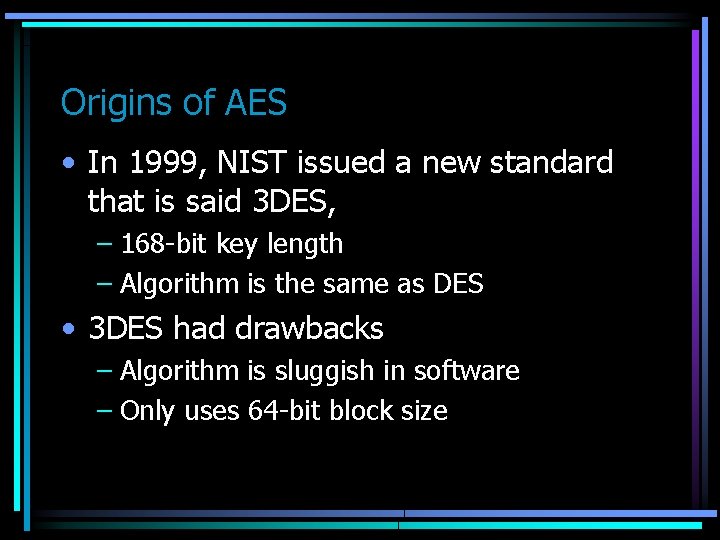 Origins of AES

• In 1999, NIST issued a new standard that is said 3DES,
– 168-bit key length
– Algorithm is the same as DES

• 3DES had drawbacks
– Algorithm is sluggish in software
– Only uses 64-bit block size